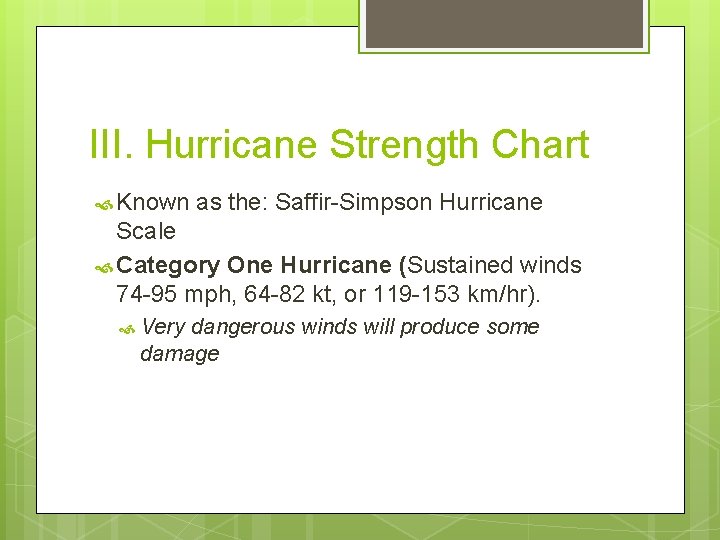 III. Hurricane Strength Chart

Known as the: Saffir-Simpson Hurricane Scale

Category One Hurricane (Sustained winds 74-95 mph, 64-82 kt, or 119-153 km/hr).

Very dangerous winds will produce some damage